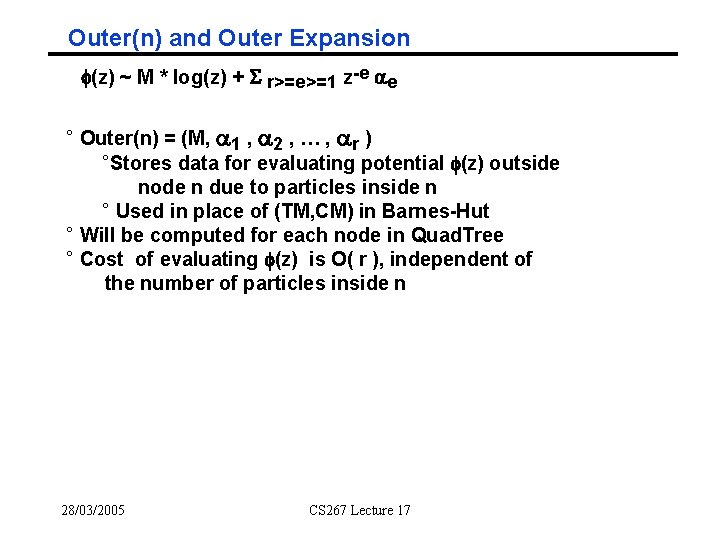 Outer(n) and Outer Expansion

$\phi(z) \sim M * \log(z) + \Sigma_{r>=e>=1} z^{-e} \alpha_e$

° Outer(n) = (M, $\alpha_1$ , $\alpha_2$ , … , $\alpha_r$ )

°Stores data for evaluating potential $\phi(z)$ outside node n due to particles inside n

° Used in place of (TM,CM) in Barnes-Hut

° Will be computed for each node in QuadTree

° Cost of evaluating $\phi(z)$ is O( r ), independent of the number of particles inside n

28/03/2005

CS267 Lecture 17